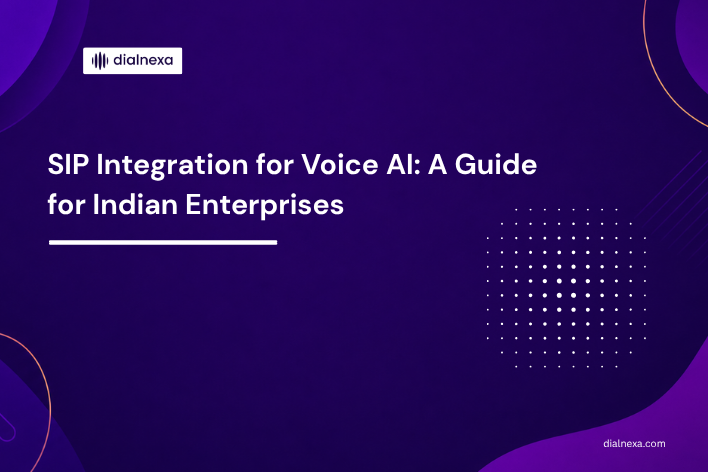 dialnexa

SIP Integration for Voice AI: A Guide for Indian Enterprises

dialnexa.com